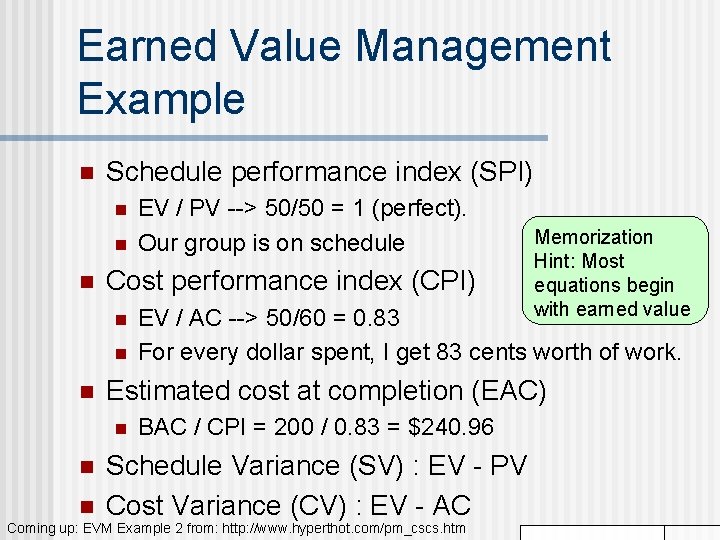 Earned Value Management Example

Schedule performance index (SPI)
EV / PV --> 50/50 = 1 (perfect).
Our group is on schedule

Memorization Hint: Most equations begin with earned value

Cost performance index (CPI)
EV / AC --> 50/60 = 0.83
For every dollar spent, I get 83 cents worth of work.

Estimated cost at completion (EAC)
BAC / CPI = 200 / 0.83 = $240.96

Schedule Variance (SV) : EV - PV

Cost Variance (CV) : EV - AC

Coming up: EVM Example 2 from: http://www.hyperthot.com/pm_cscs.htm